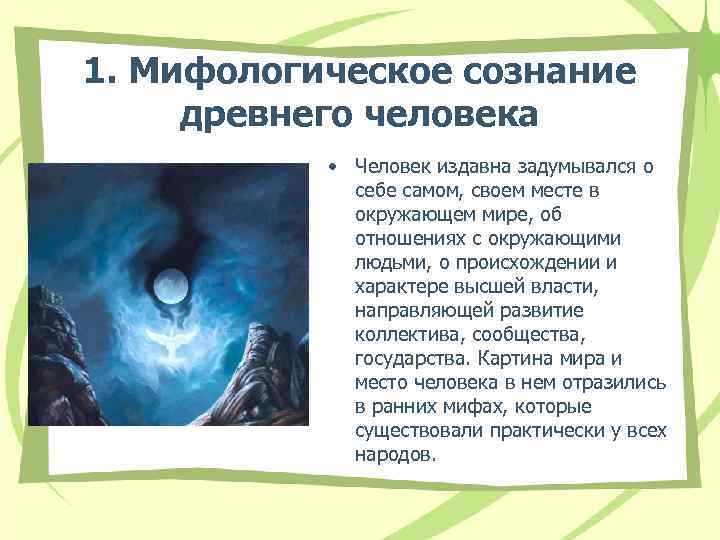 1. Мифологическое сознание древнего человека

• Человек издавна задумывался о себе самом, своем месте в окружающем мире, об отношениях с окружающими людьми, о происхождении и характере высшей власти, направляющей развитие коллектива, сообщества, государства. Картина мира и место человека в нем отразились в ранних мифах, которые существовали практически у всех народов.